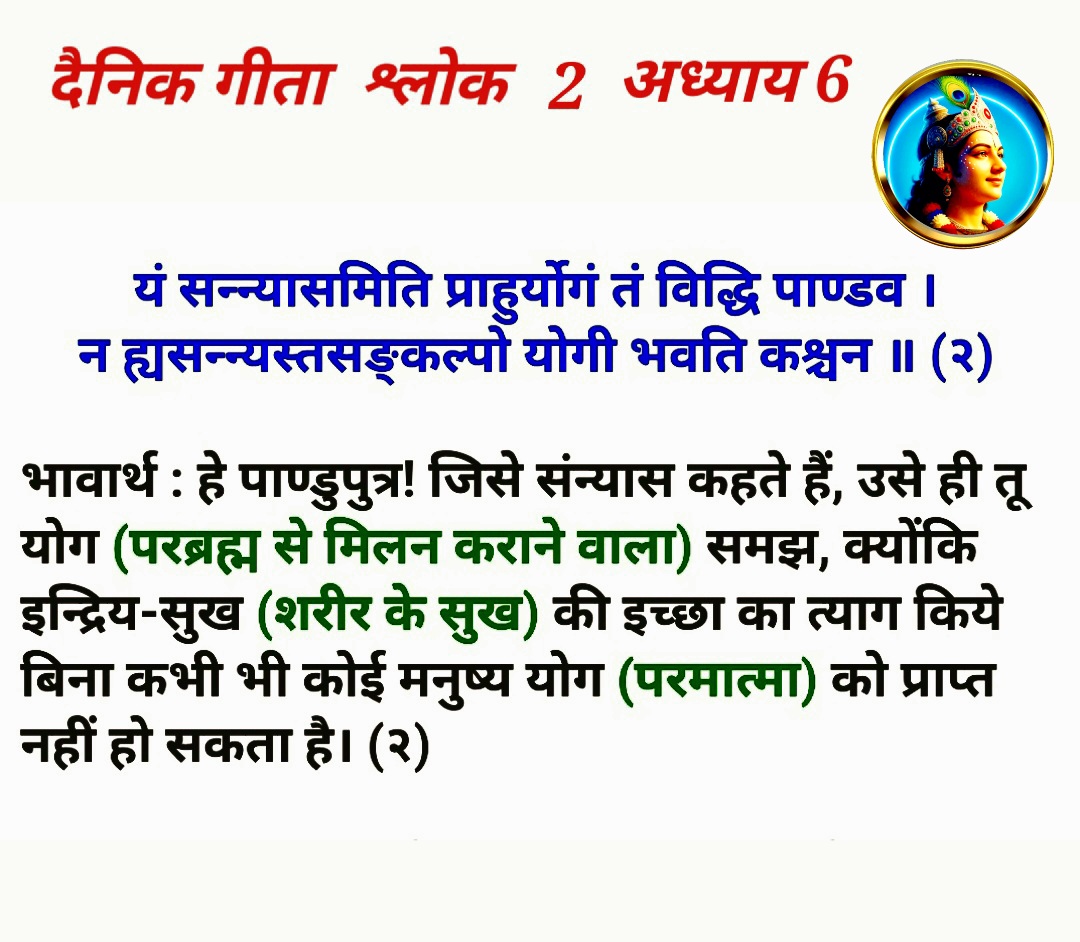 दैनिक गीता श्लोक 2 अध्याय 6

यं सन्न्यासमिति प्राहुर्योगं तं विद्धि पाण्डव ।
न ह्यसन्न्यस्तसङ्कल्पो योगी भवति कश्चन ॥ (२)

भावार्थ : हे पाण्डुपुत्र! जिसे संन्यास कहते हैं, उसे ही तू योग (परब्रह्म से मिलन कराने वाला) समझ, क्योंकि इन्द्रिय-सुख (शरीर के सुख) की इच्छा का त्याग किये बिना कभी भी कोई मनुष्य योग (परमात्मा) को प्राप्त नहीं हो सकता है। (२)